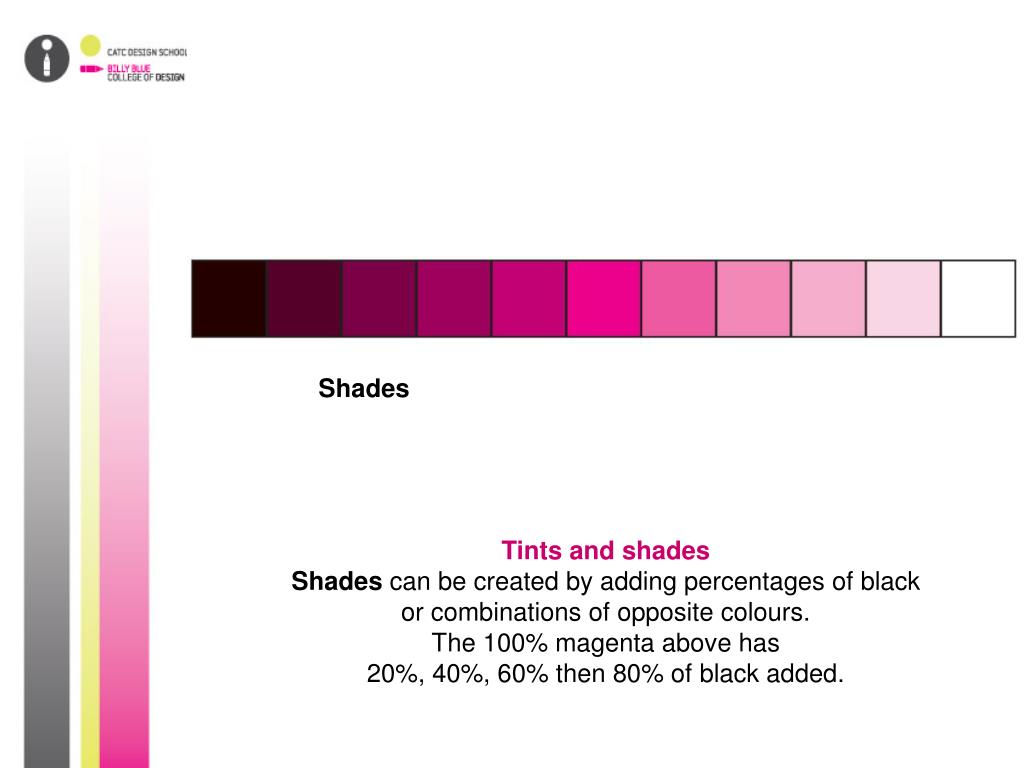 CATC DESIGN SCHOOL
BILLY BLUE
COLLEGE OF DESIGN

Shades

Tints and shades
Shades can be created by adding percentages of black or combinations of opposite colours.
The 100% magenta above has
20%, 40%, 60% then 80% of black added.